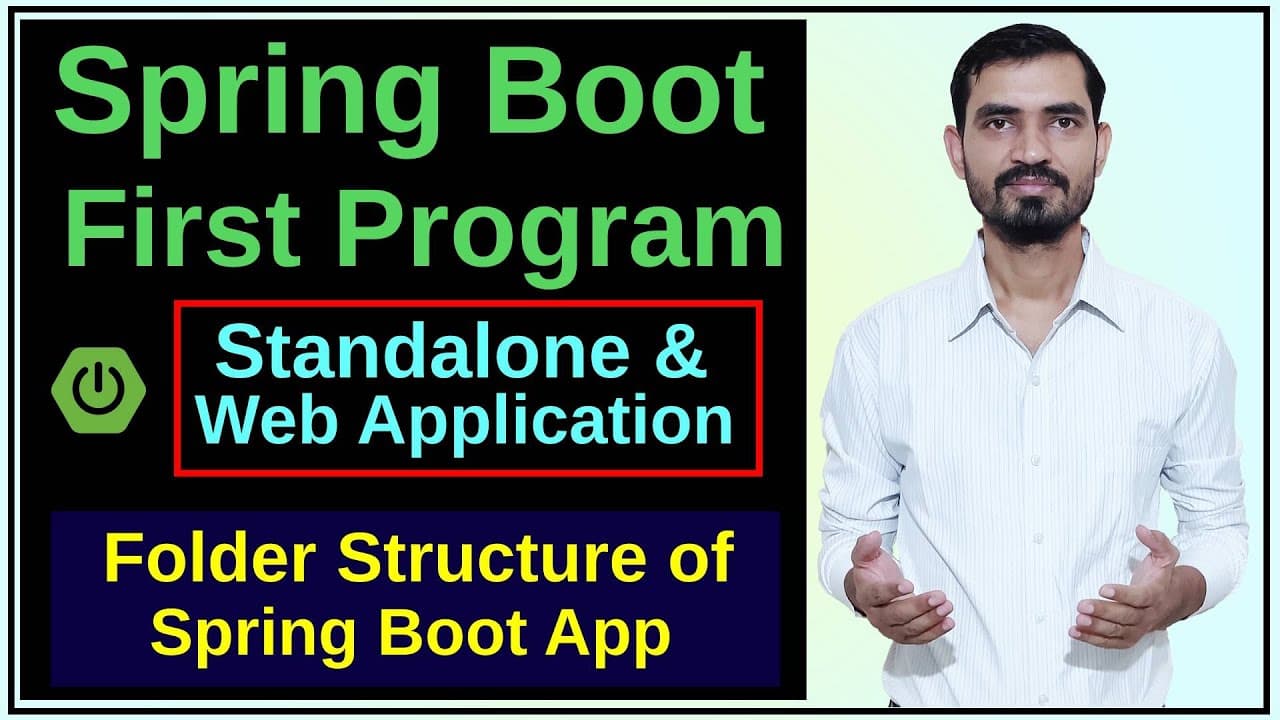 Spring Boot First Program

Standalone & Web Application

Folder Structure of Spring Boot App